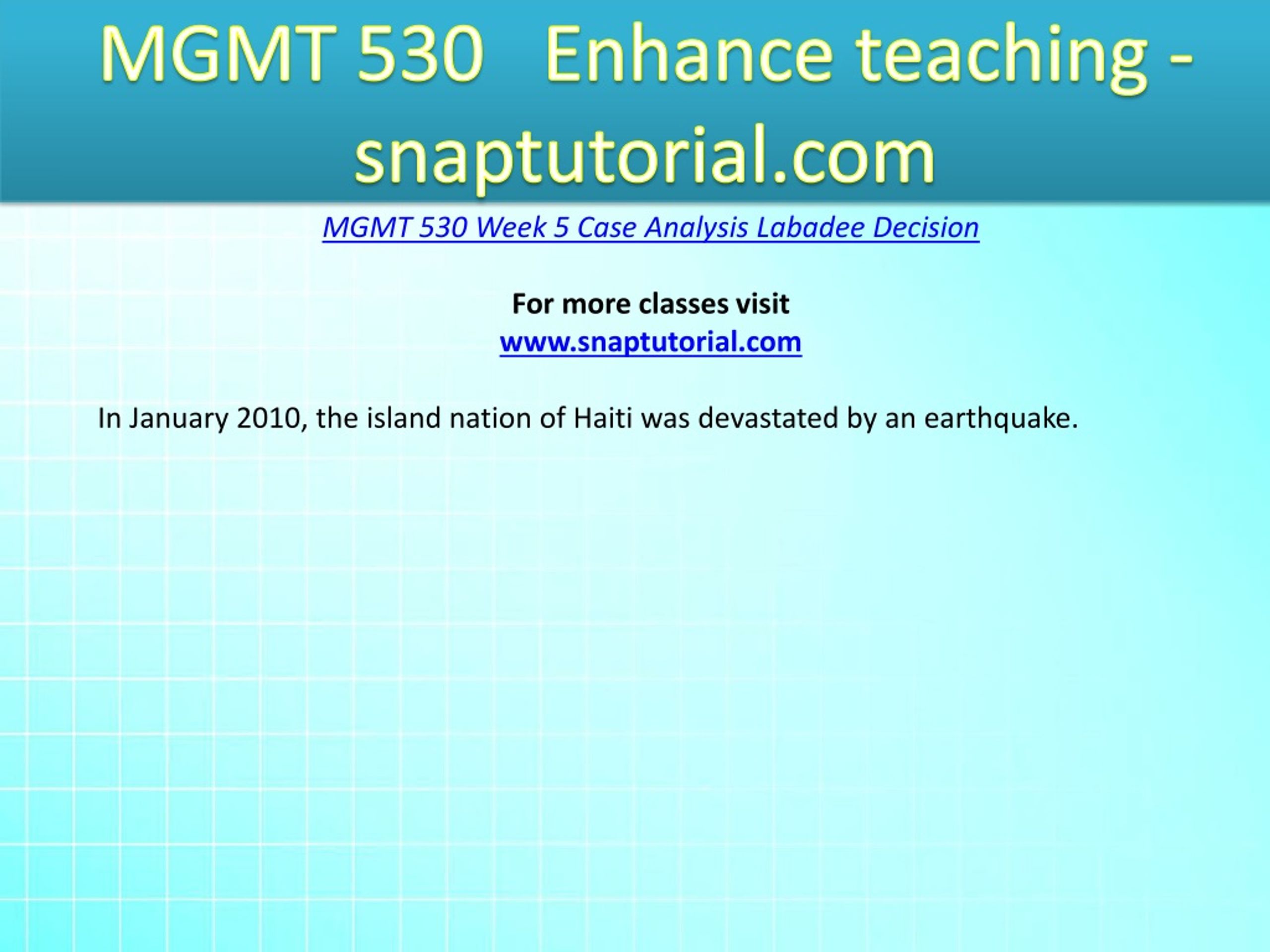 MGMT 530 Enhance teaching - snaptutorial.com

MGMT 530 Week 5 Case Analysis Labadee Decision

For more classes visit
www.snaptutorial.com

In January 2010, the island nation of Haiti was devastated by an earthquake.